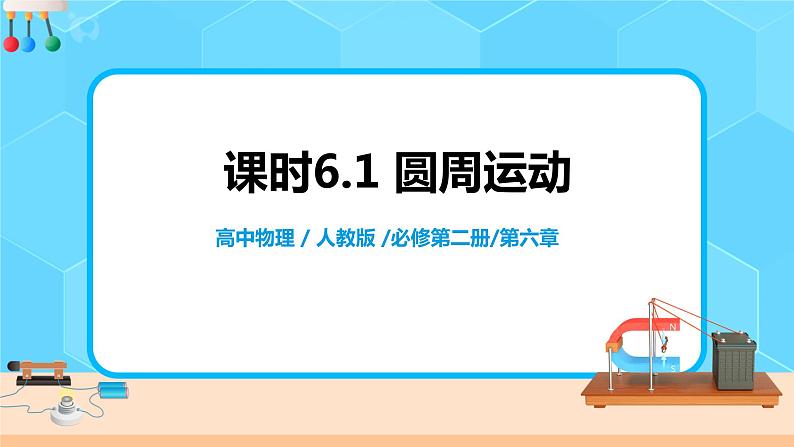 课时6.1 圆周运动

高中物理 / 人教版 /必修第二册/第六章

N

S